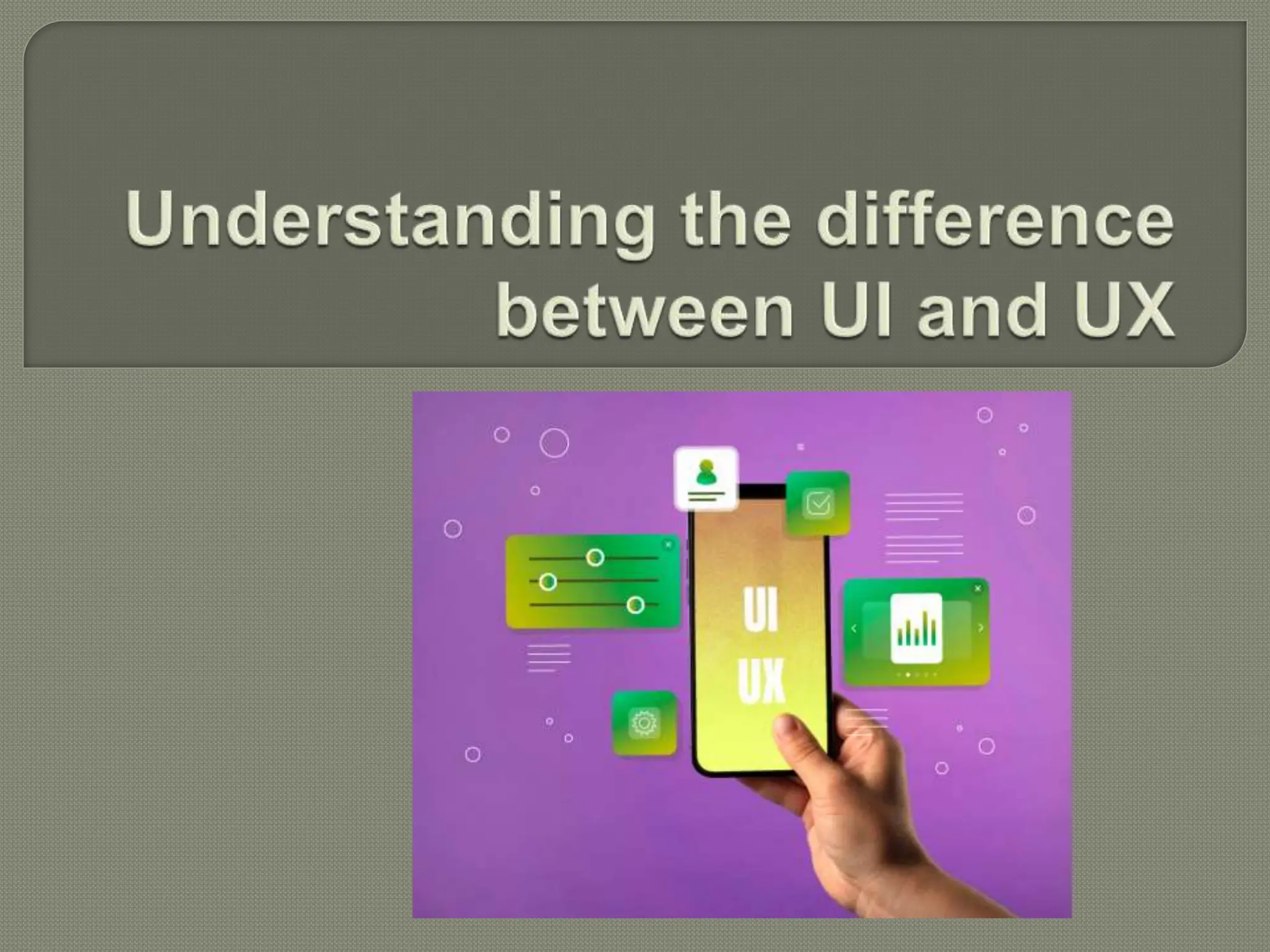 Understanding the difference between UI and UX

UI
UX